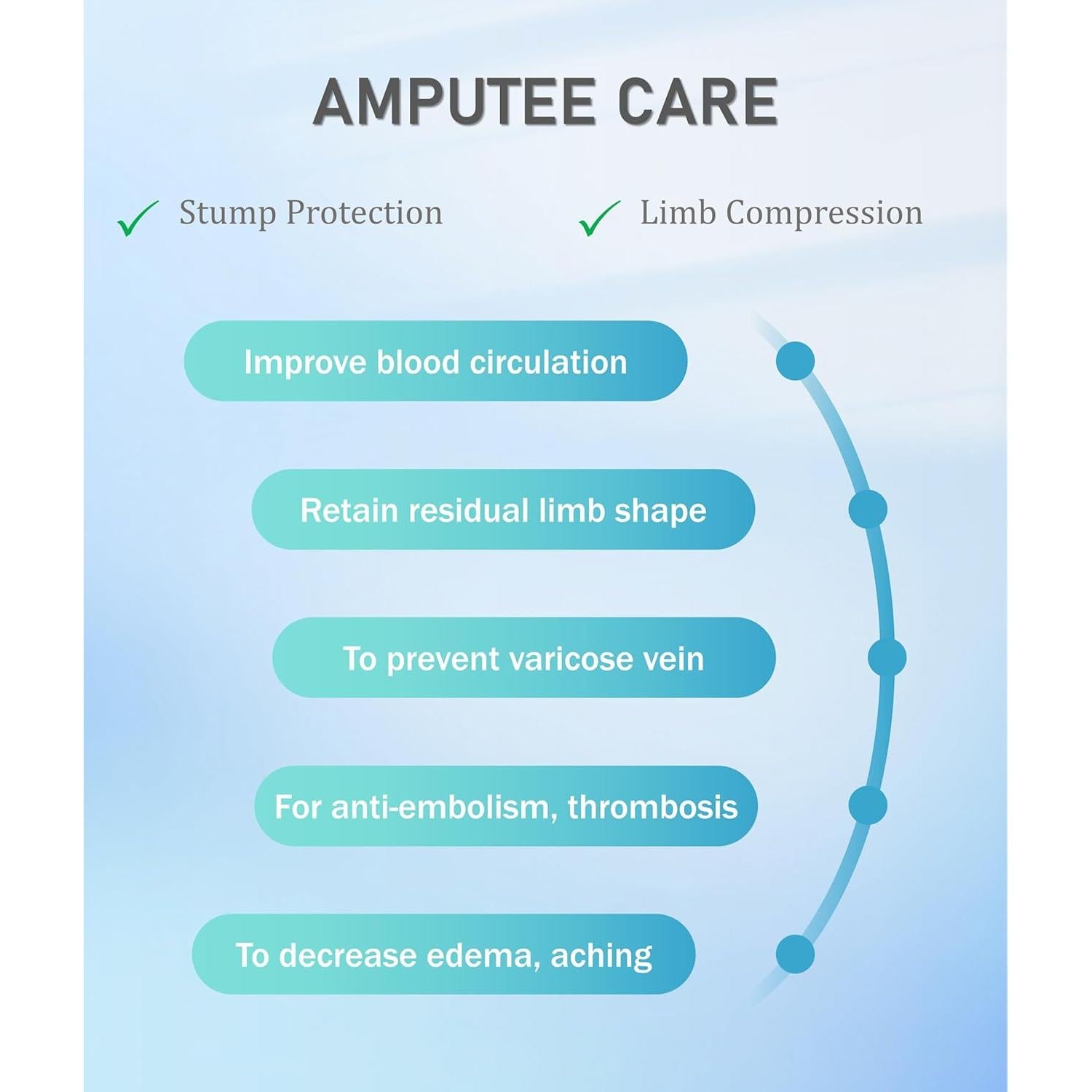 AMPUTEE CARE

✓ Stump Protection ✓ Limb Compression

Improve blood circulation

Retain residual limb shape

To prevent varicose vein

For anti-embolism, thrombosis

To decrease edema, aching